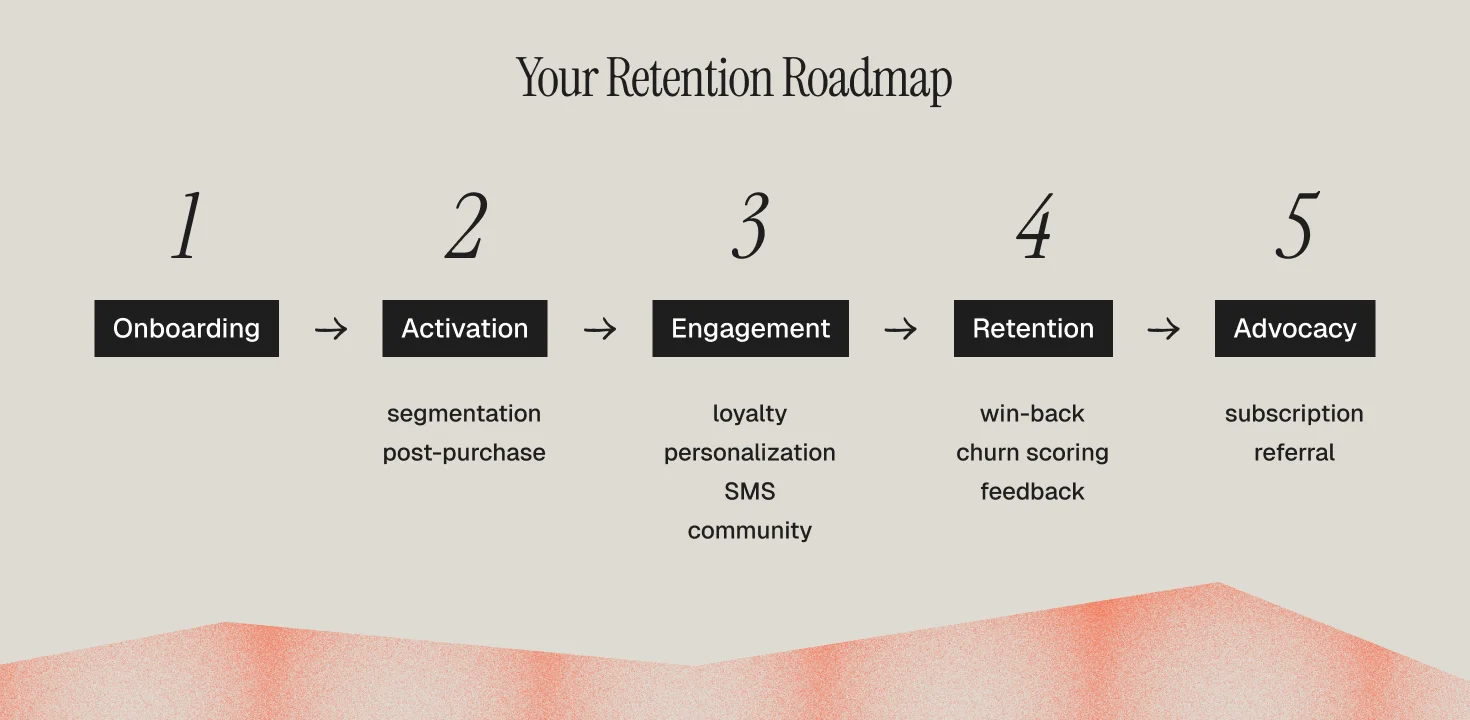 Your Retention Roadmap

1
Onboarding

→

2
Activation

segmentation
post-purchase

→

3
Engagement

loyalty
personalization
SMS
community

→

4
Retention

win-back
churn scoring
feedback

→

5
Advocacy

subscription
referral